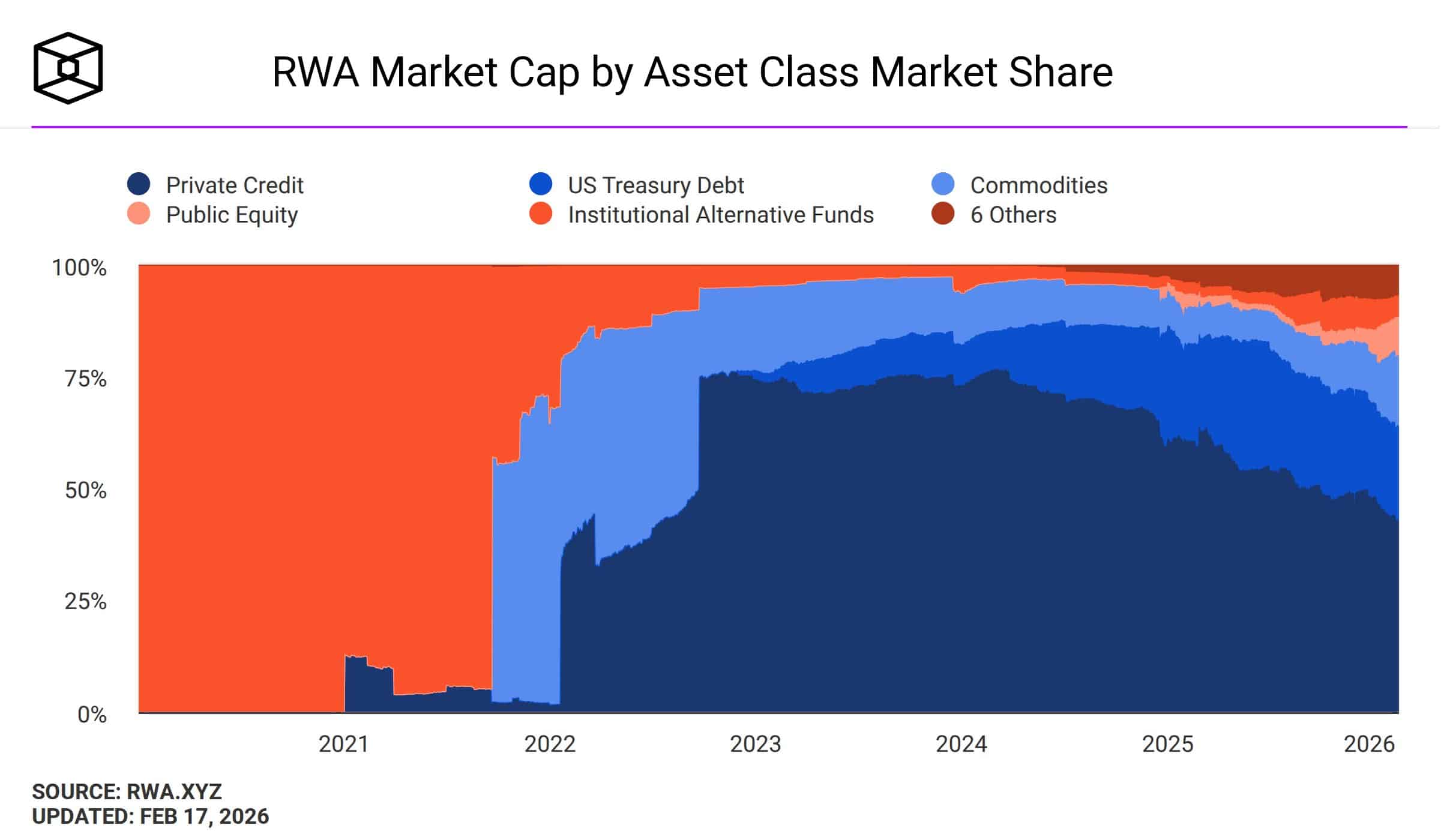 RWA Market Cap by Asset Class Market Share

Private Credit
US Treasury Debt
Commodities
Public Equity
Institutional Alternative Funds
6 Others

100%
75%
50%
25%
0%

2021
2022
2023
2024
2025
2026

SOURCE: RWA.XYZ
UPDATED: FEB 17, 2026